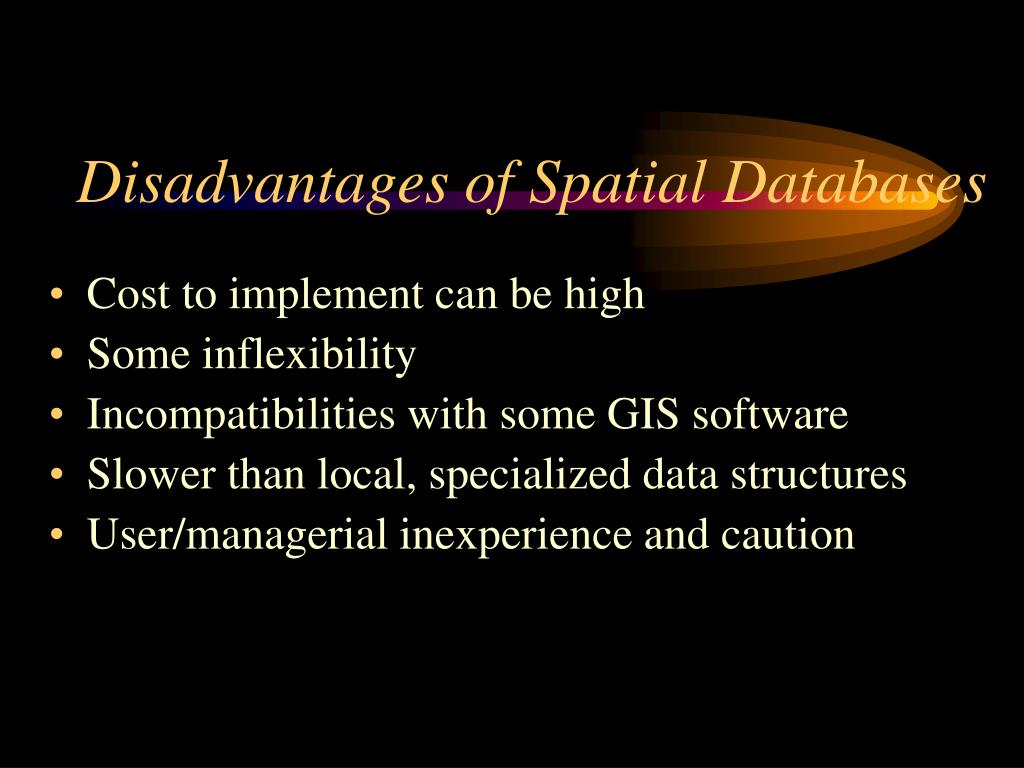 Disadvantages of Spatial Databases

• Cost to implement can be high
• Some inflexibility
• Incompatibilities with some GIS software
• Slower than local, specialized data structures
• User/managerial inexperience and caution